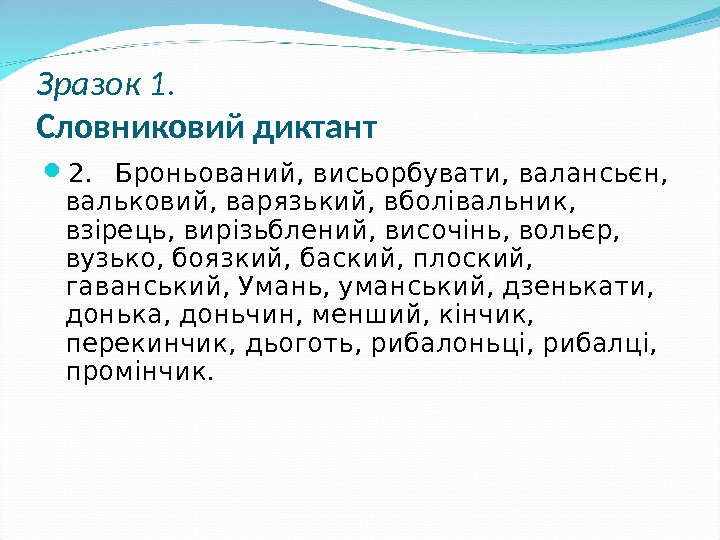 Зразок 1.
Словниковий диктант

2. Броньований, висьорбувати, валансьєн, вальковий, варязький, вболівальник, взірець, вирізьблений, височінь, вольєр, вузько, боязкий, баский, плоский, гаванський, Умань, уманський, дзенькати, донька, доньчин, менший, кінчик, перекинчик, дьоготь, рибалоньці, рибалці, промінчик.